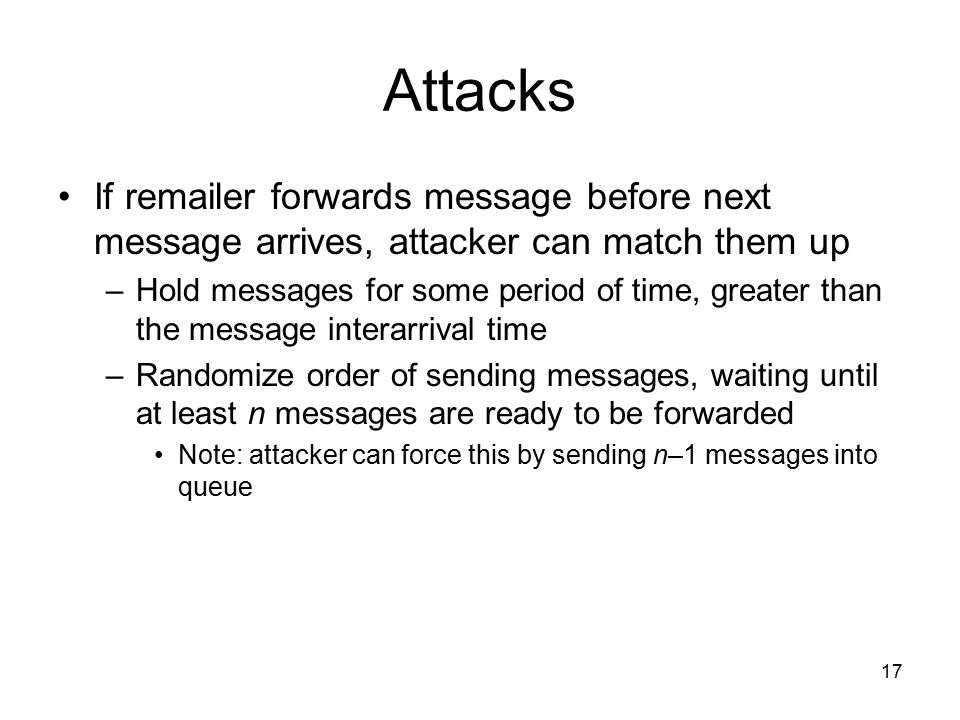 Attacks

• If remailer forwards message before next message arrives, attacker can match them up

– Hold messages for some period of time, greater than the message interarrival time

– Randomize order of sending messages, waiting until at least $n$ messages are ready to be forwarded

• Note: attacker can force this by sending $n$–1 messages into queue

17